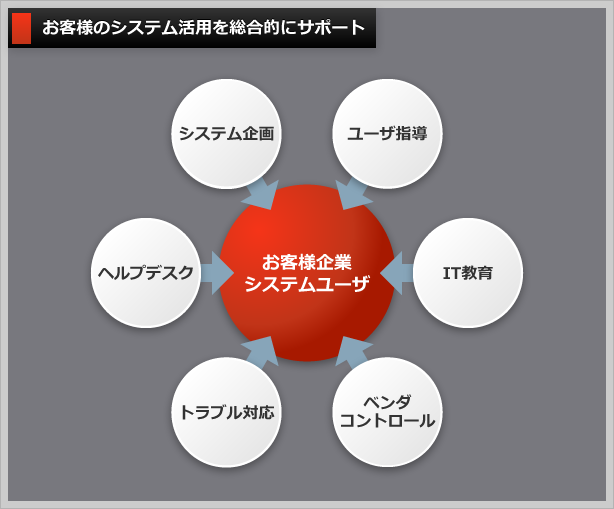 お客様のシステム活用を総合的にサポート

システム企画

ユーザ指導

ヘルプデスク

お客様企業
システムユーザ

IT教育

トラブル対応

ベンダ
コントロール